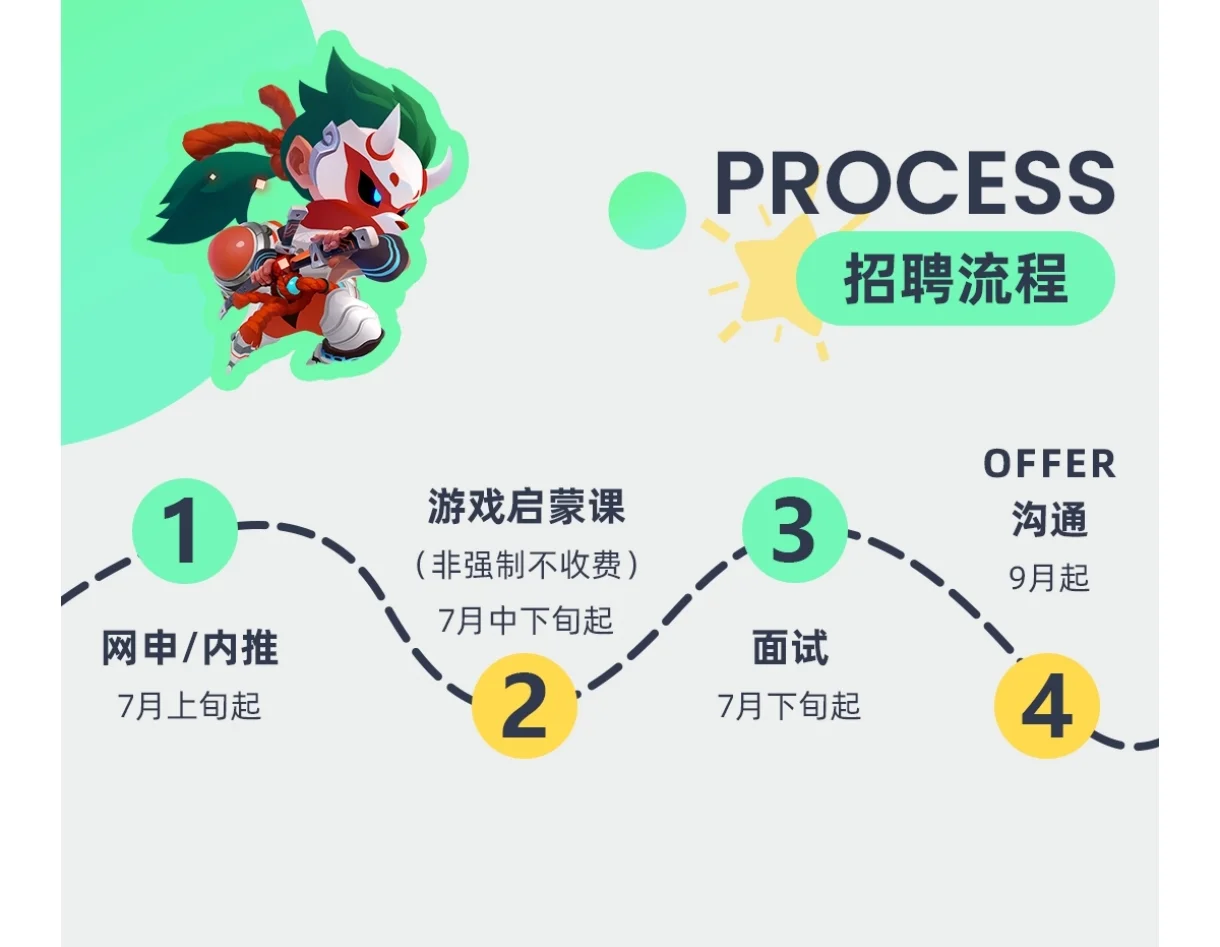 PROCESS
招聘流程

1
网申/内推
7月上旬起

游戏启蒙课
（非强制不收费）
7月中下旬起
2

3
面试
7月下旬起

OFFER
沟通
9月起
4